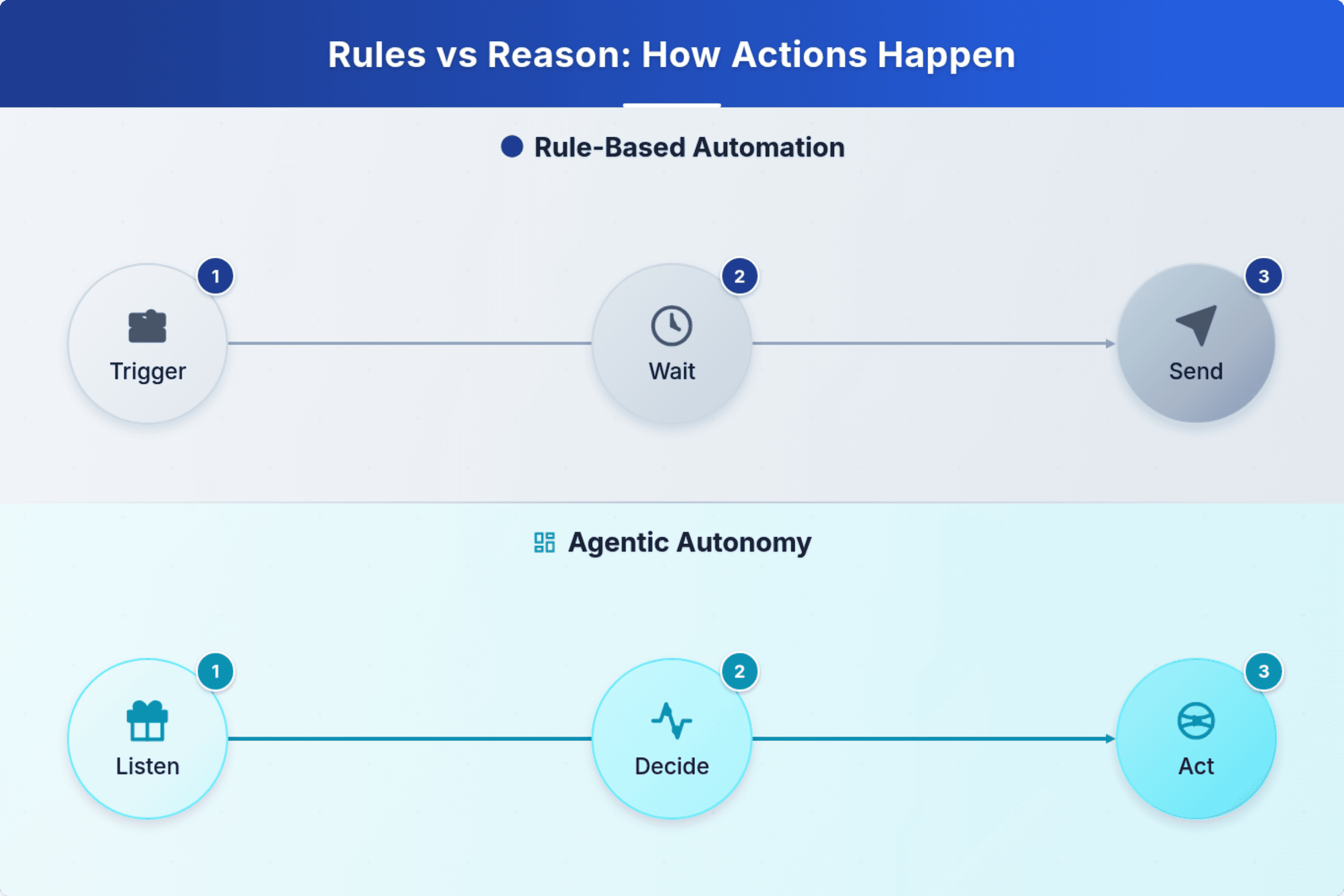 Rules vs Reason: How Actions Happen

Rule-Based Automation

1
Trigger

2
Wait

3
Send

Agentic Autonomy

1
Listen

2
Decide

3
Act